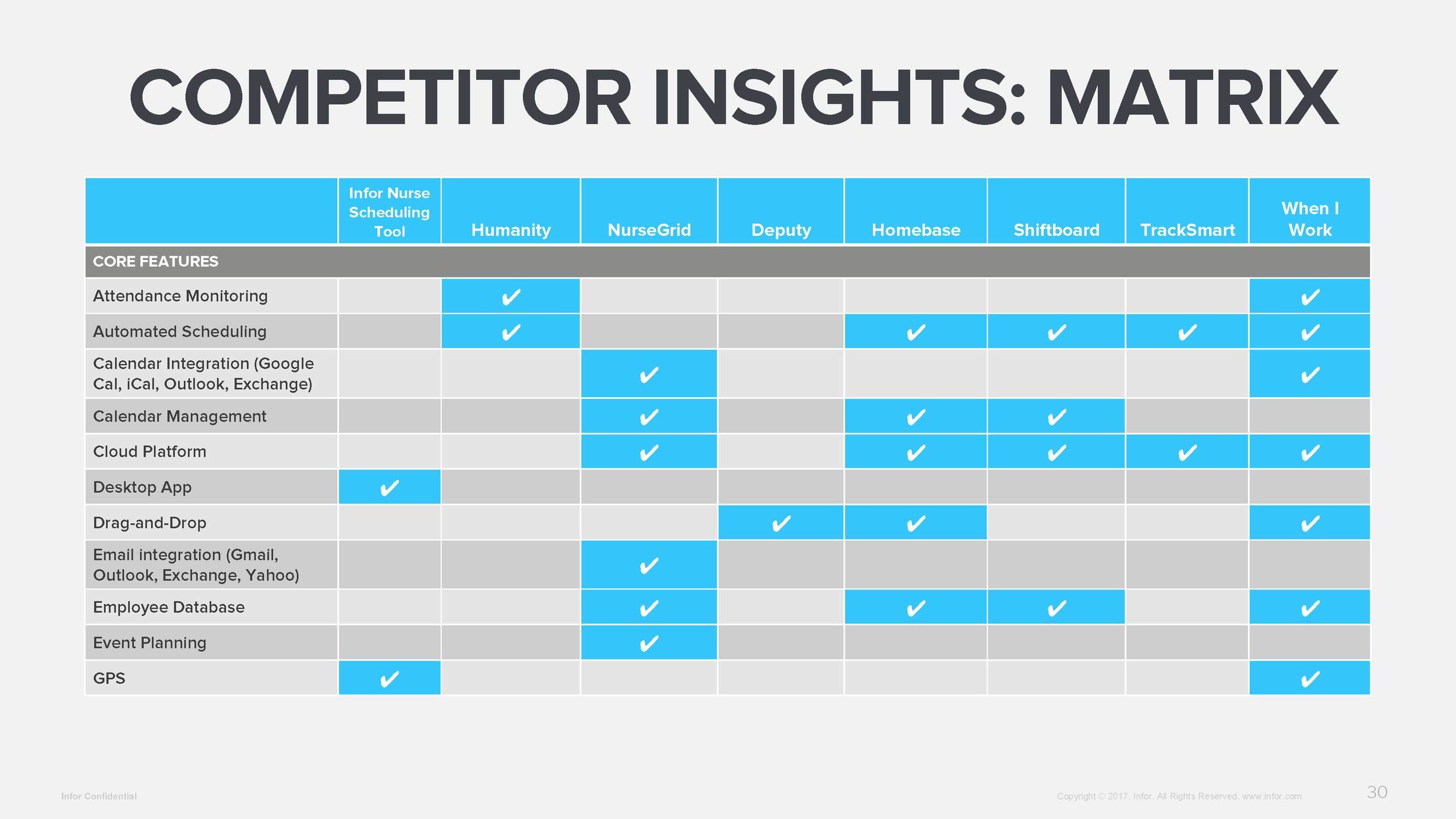 COMPETITOR INSIGHTS: MATRIX

| | Infor Nurse Scheduling Tool | Humanity | NurseGrid | Deputy | Homebase | Shiftboard | TrackSmart | When I Work |
|---|---|---|---|---|---|---|---|---|
| CORE FEATURES | | | | | | | | |
| Attendance Monitoring | | ✔ | | | | | | ✔ |
| Automated Scheduling | | ✔ | | | ✔ | ✔ | ✔ | ✔ |
| Calendar Integration (Google Cal, iCal, Outlook, Exchange) | | | ✔ | | | | | ✔ |
| Calendar Management | | | ✔ | | ✔ | ✔ | | |
| Cloud Platform | | | ✔ | | ✔ | ✔ | ✔ | ✔ |
| Desktop App | ✔ | | | | | | | |
| Drag-and-Drop | | | | ✔ | ✔ | | | ✔ |
| Email integration (Gmail, Outlook, Exchange, Yahoo) | | | ✔ | | | | | |
| Employee Database | | | ✔ | | ✔ | ✔ | | ✔ |
| Event Planning | | | ✔ | | | | | |
| GPS | ✔ | | | | | | | ✔ |

Infor Confidential

Copyright © 2017. Infor. All Rights Reserved. www.infor.com

30